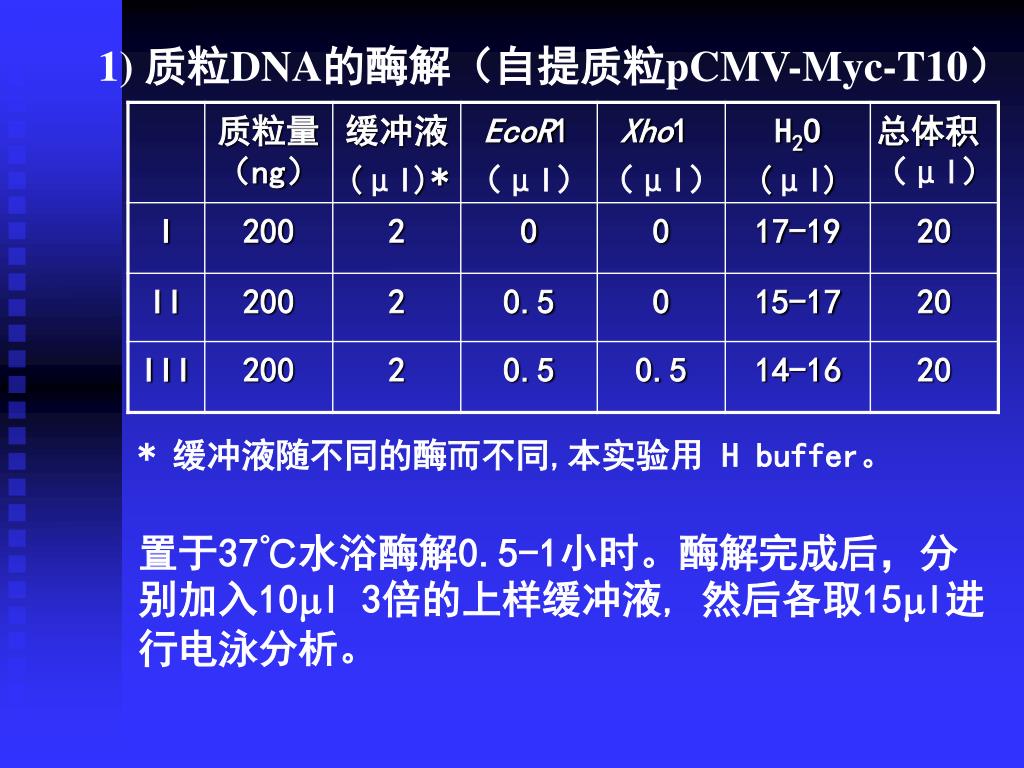 1) 质粒DNA的酶解（自提质粒pCMV-Myc-T10）

| | 质粒量（ng） | 缓冲液（μl)* | EcoR1（μl） | Xho1（μl） | $H_2O$（μl） | 总体积（μl） |
|---|---|---|---|---|---|---|
| I | 200 | 2 | 0 | 0 | 17-19 | 20 |
| II | 200 | 2 | 0.5 | 0 | 15-17 | 20 |
| III | 200 | 2 | 0.5 | 0.5 | 14-16 | 20 |

* 缓冲液随不同的酶而不同,本实验用 H buffer。

置于37°C水浴酶解0.5-1小时。酶解完成后，分别加入10μl 3倍的上样缓冲液, 然后各取15μl进行电泳分析。